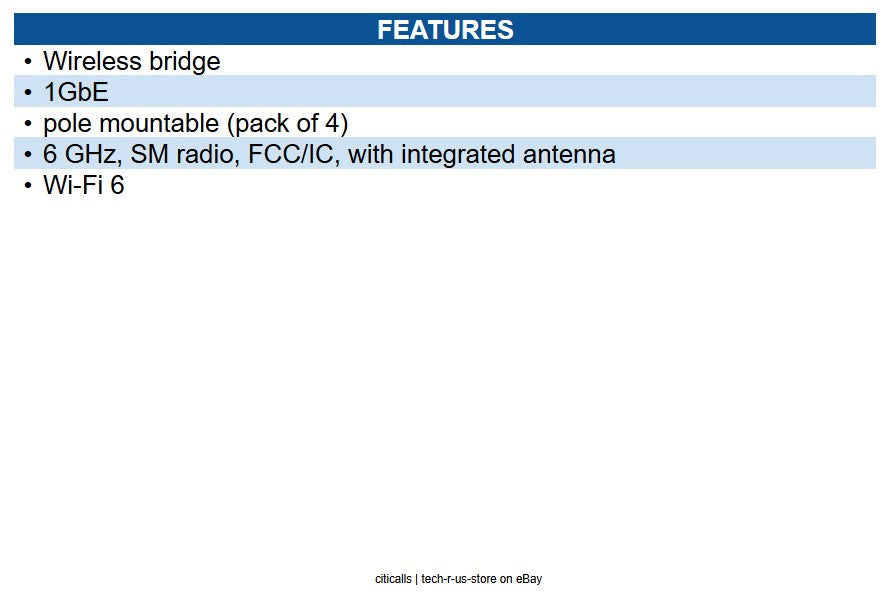 FEATURES

• Wireless bridge
• 1GbE
• pole mountable (pack of 4)
• 6 GHz, SM radio, FCC/IC, with integrated antenna
• Wi-Fi 6

citicalls | tech-r-us-store on eBay